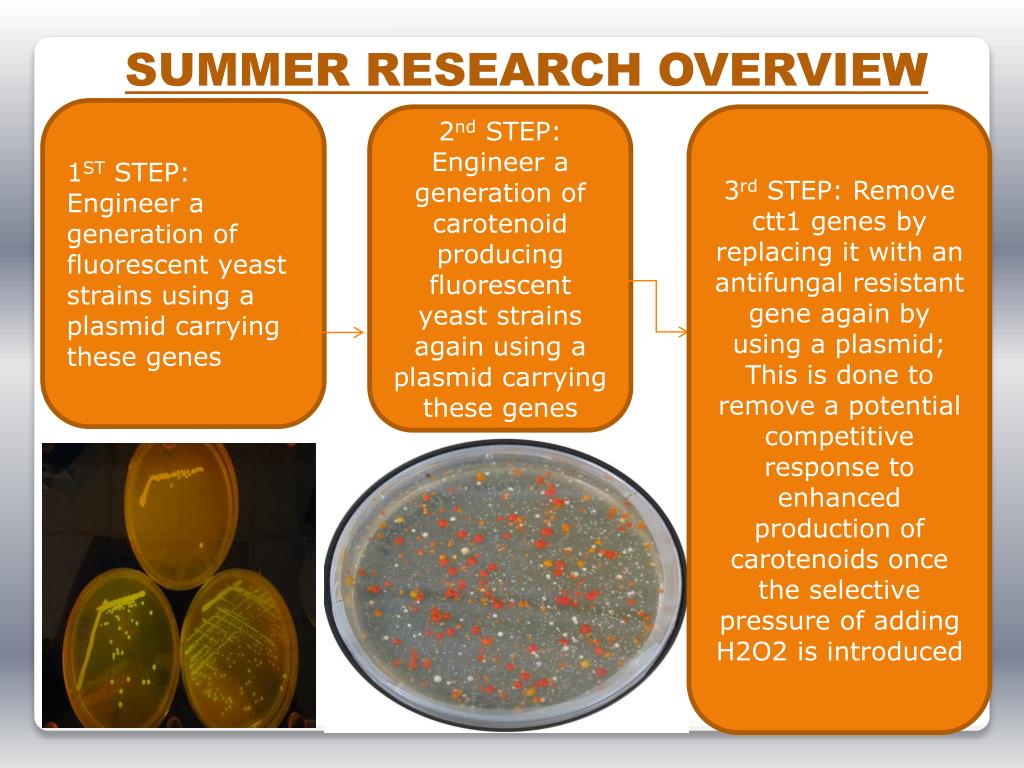 SUMMER RESEARCH OVERVIEW

1$^{ST}$ STEP: Engineer a generation of fluorescent yeast strains using a plasmid carrying these genes

2$^{nd}$ STEP: Engineer a generation of carotenoid producing fluorescent yeast strains again using a plasmid carrying these genes

3$^{rd}$ STEP: Remove ctt1 genes by replacing it with an antifungal resistant gene again by using a plasmid; This is done to remove a potential competitive response to enhanced production of carotenoids once the selective pressure of adding H2O2 is introduced